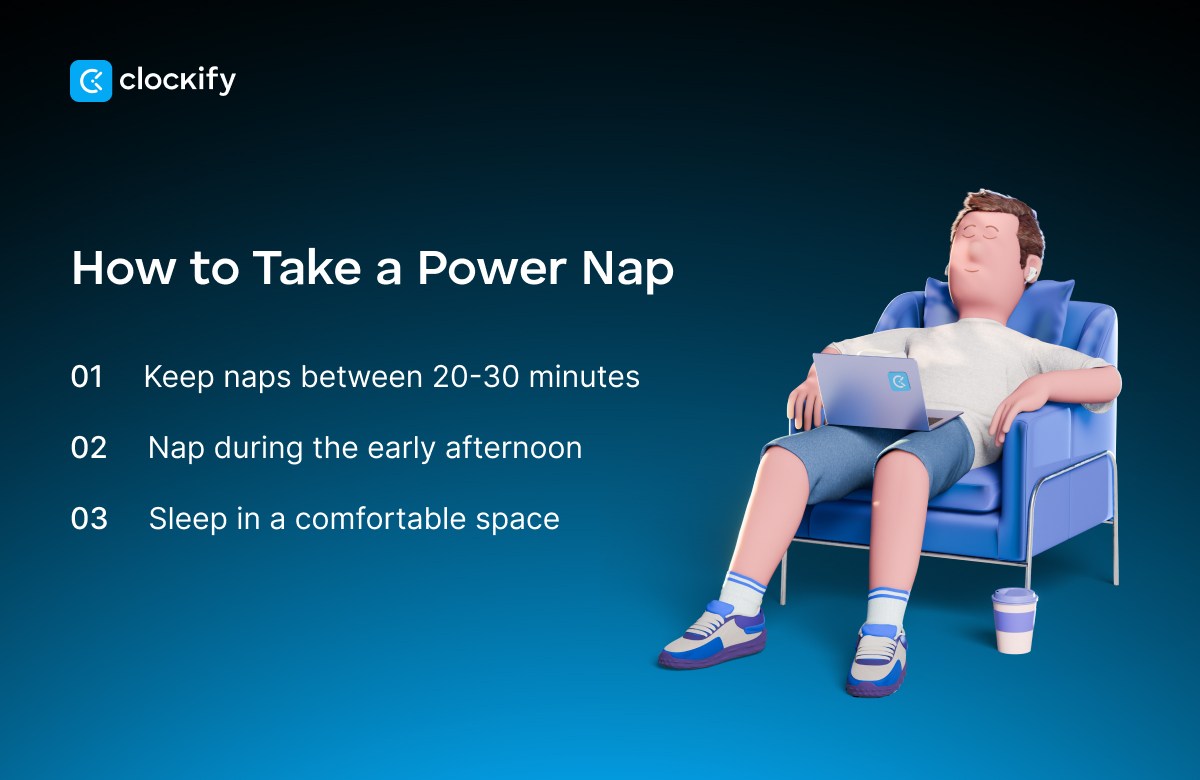 clockify

How to Take a Power Nap

01 Keep naps between 20-30 minutes

02 Nap during the early afternoon

03 Sleep in a comfortable space